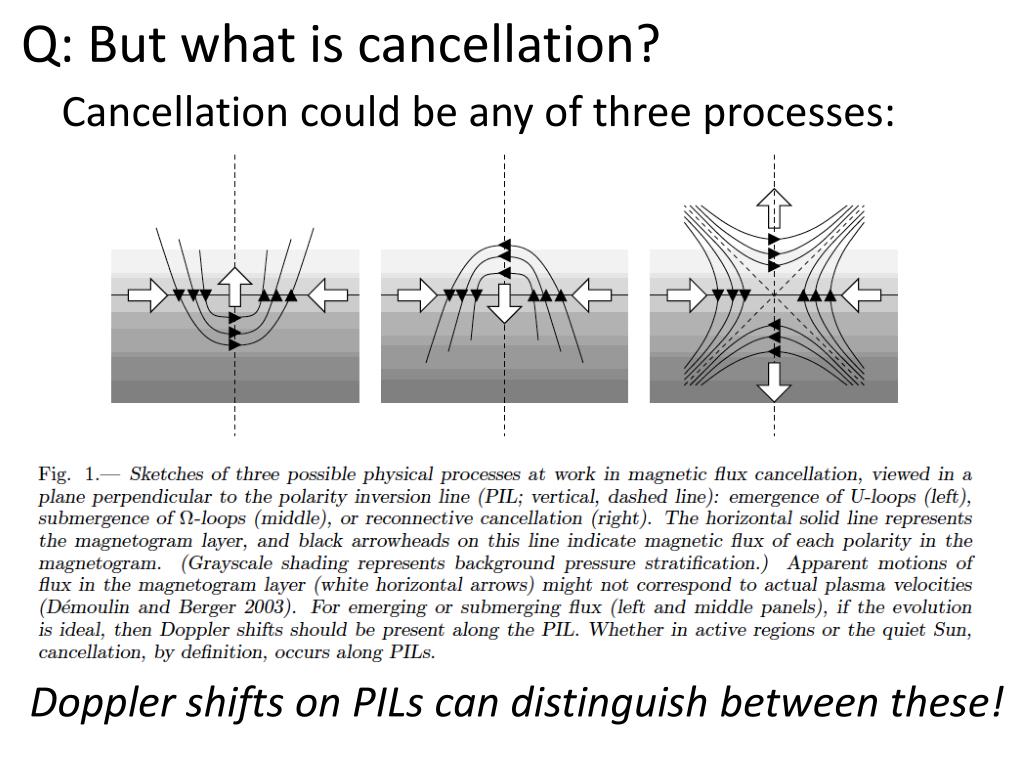 Q: But what is cancellation?

Cancellation could be any of three processes:

Fig. 1.— Sketches of three possible physical processes at work in magnetic flux cancellation, viewed in a plane perpendicular to the polarity inversion line (PIL; vertical, dashed line): emergence of U-loops (left), submergence of $\Omega$-loops (middle), or reconnective cancellation (right). The horizontal solid line represents the magnetogram layer, and black arrowheads on this line indicate magnetic flux of each polarity in the magnetogram. (Grayscale shading represents background pressure stratification.) Apparent motions of flux in the magnetogram layer (white horizontal arrows) might not correspond to actual plasma velocities (Démoulin and Berger 2003). For emerging or submerging flux (left and middle panels), if the evolution is ideal, then Doppler shifts should be present along the PIL. Whether in active regions or the quiet Sun, cancellation, by definition, occurs along PILs.

Doppler shifts on PILs can distinguish between these!